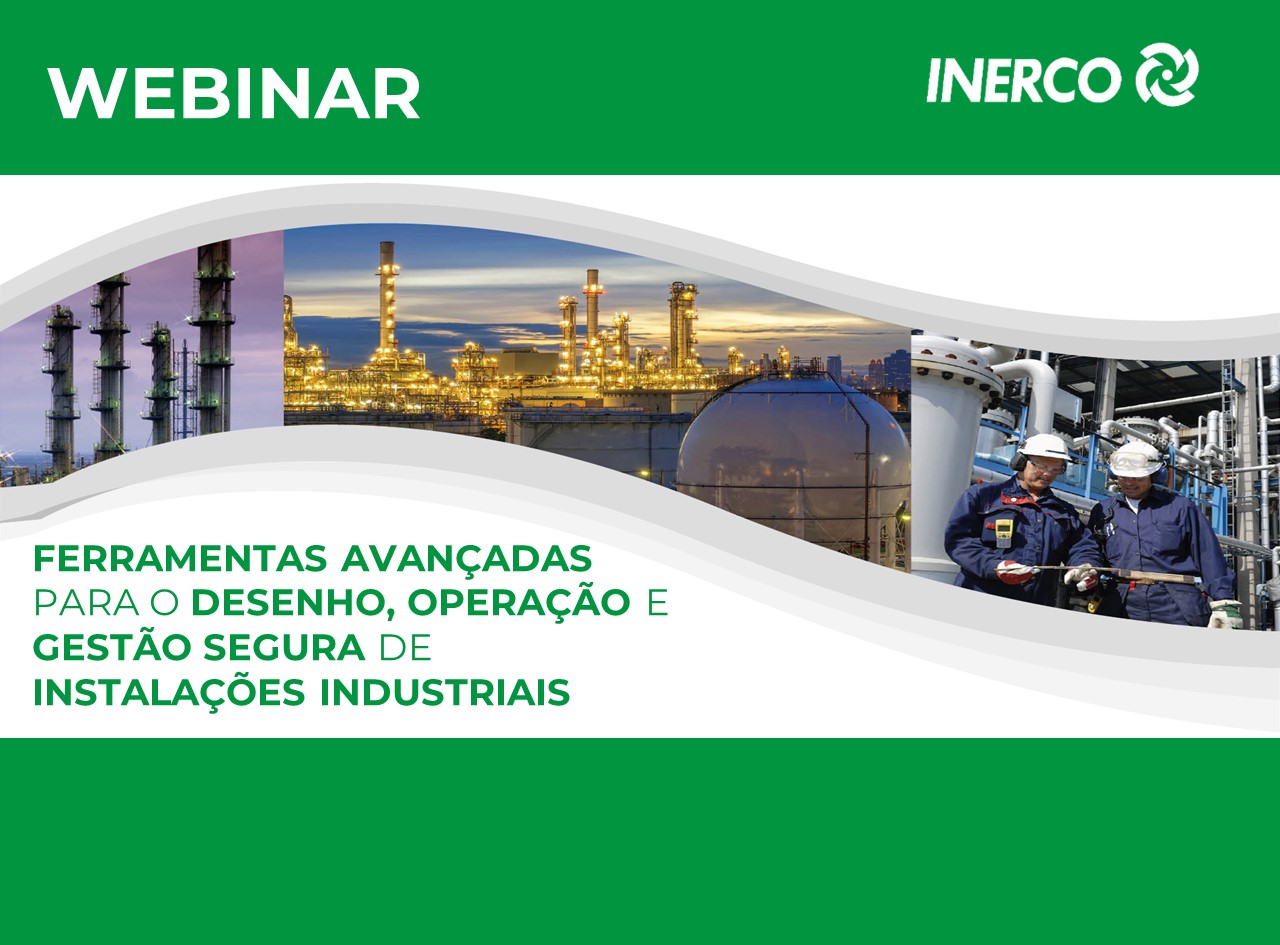 WEBINAR

INERCO

FERRAMENTAS AVANÇADAS PARA O DESENHO, OPERAÇÃO E GESTÃO SEGURA DE INSTALAÇÕES INDUSTRIAIS